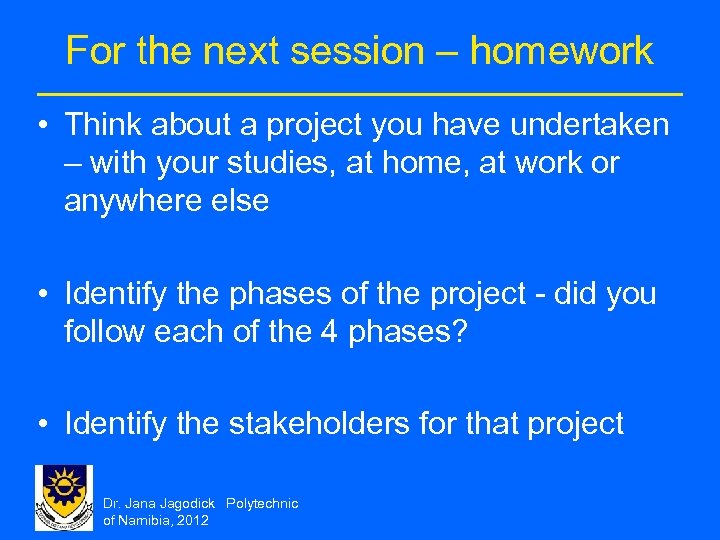 For the next session – homework

• Think about a project you have undertaken – with your studies, at home, at work or anywhere else

• Identify the phases of the project - did you follow each of the 4 phases?

• Identify the stakeholders for that project

Dr. Jana Jagodick Polytechnic of Namibia, 2012